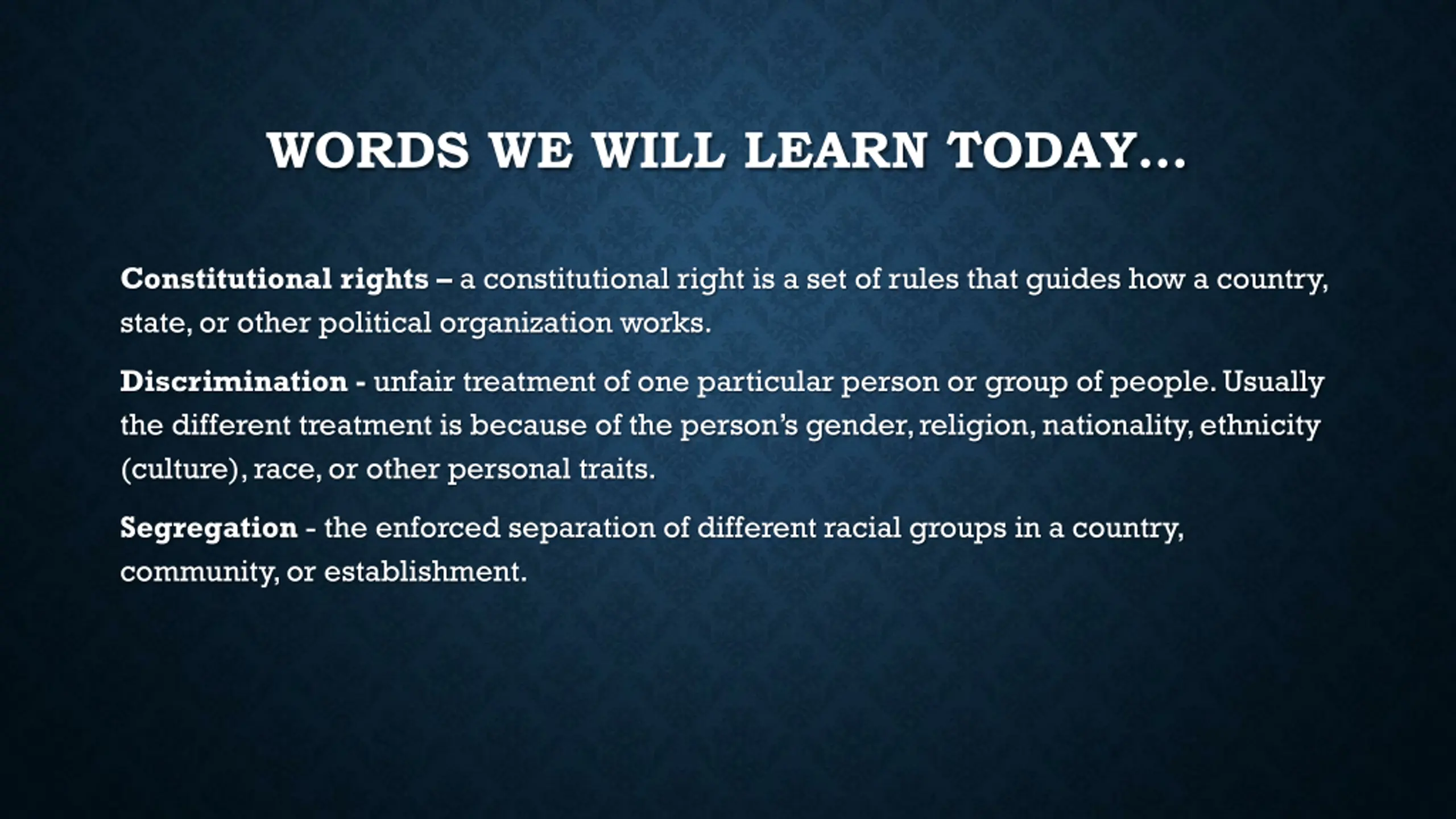 WORDS WE WILL LEARN TODAY…

Constitutional rights – a constitutional right is a set of rules that guides how a country, state, or other political organization works.

Discrimination - unfair treatment of one particular person or group of people. Usually the different treatment is because of the person's gender, religion, nationality, ethnicity (culture), race, or other personal traits.

Segregation - the enforced separation of different racial groups in a country, community, or establishment.